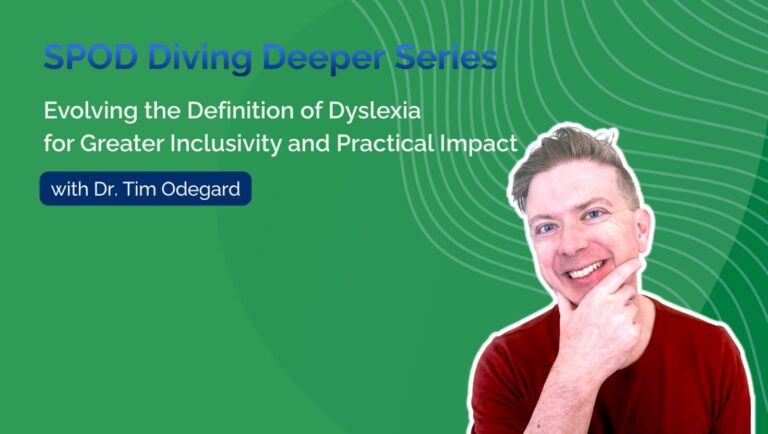 SPOD Diving Deeper Series

Evolving the Definition of Dyslexia for Greater Inclusivity and Practical Impact

with Dr. Tim Odegard